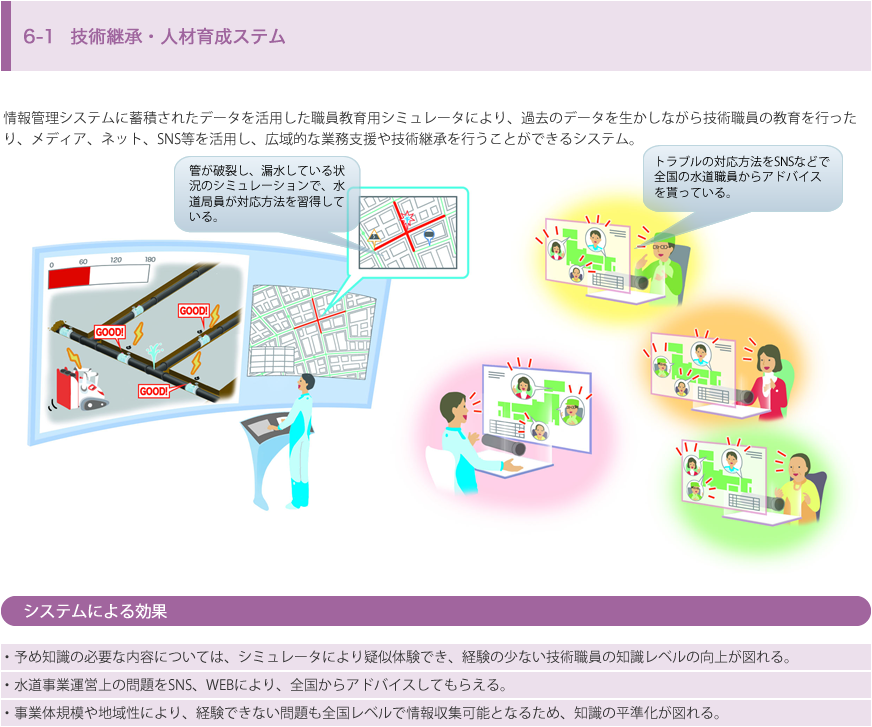 6-1　技術継承・人材育成ステム

情報管理システムに蓄積されたデータを活用した職員教育用シミュレータにより、過去のデータを生かしながら技術職員の教育を行ったり、メディア、ネット、SNS等を活用し、広域的な業務支援や技術継承を行うことができるシステム。

管が破裂し、漏水している状況のシミュレーションで、水道局員が対応方法を習得している。

トラブルの対応方法をSNSなどで全国の水道職員からアドバイスを貰っている。

0　60　120　180

GOOD!
GOOD!
GOOD!

システムによる効果

・予め知識の必要な内容については、シミュレータにより疑似体験でき、経験の少ない技術職員の知識レベルの向上が図れる。
・水道事業運営上の問題をSNS、WEBにより、全国からアドバイスしてもらえる。
・事業体規模や地域性により、経験できない問題も全国レベルで情報収集可能となるため、知識の平準化が図れる。